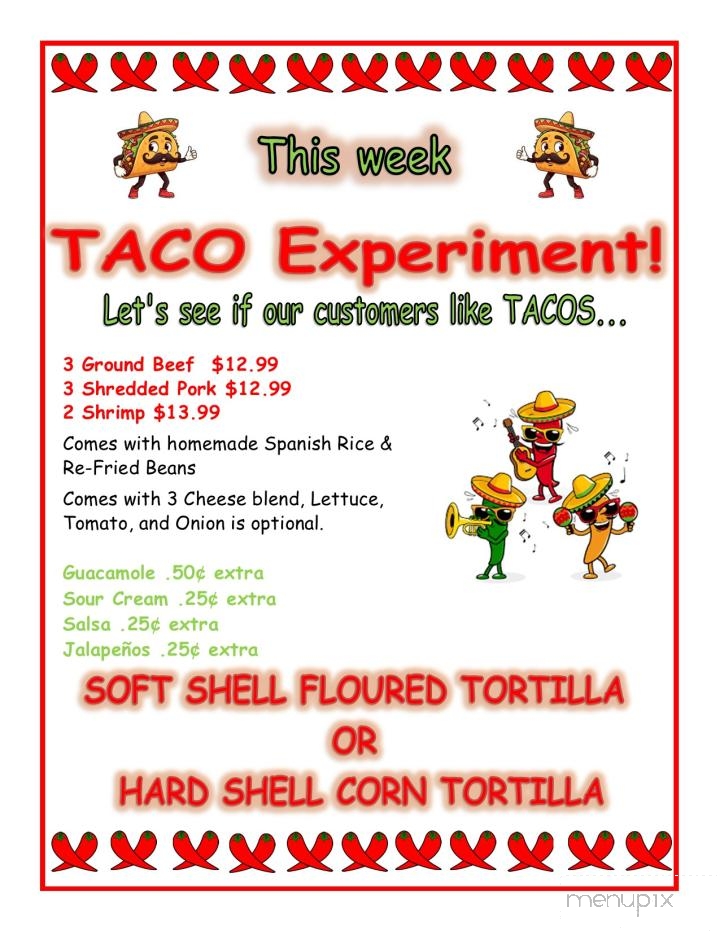 This week

TACO Experiment!

Let's see if our customers like TACOS...

3 Ground Beef $12.99
3 Shredded Pork $12.99
2 Shrimp $13.99

Comes with homemade Spanish Rice & Re-Fried Beans

Comes with 3 Cheese blend, Lettuce, Tomato, and Onion is optional.

Guacamole .50¢ extra
Sour Cream .25¢ extra
Salsa .25¢ extra
Jalapeños .25¢ extra

SOFT SHELL FLOURED TORTILLA
OR
HARD SHELL CORN TORTILLA

menupix